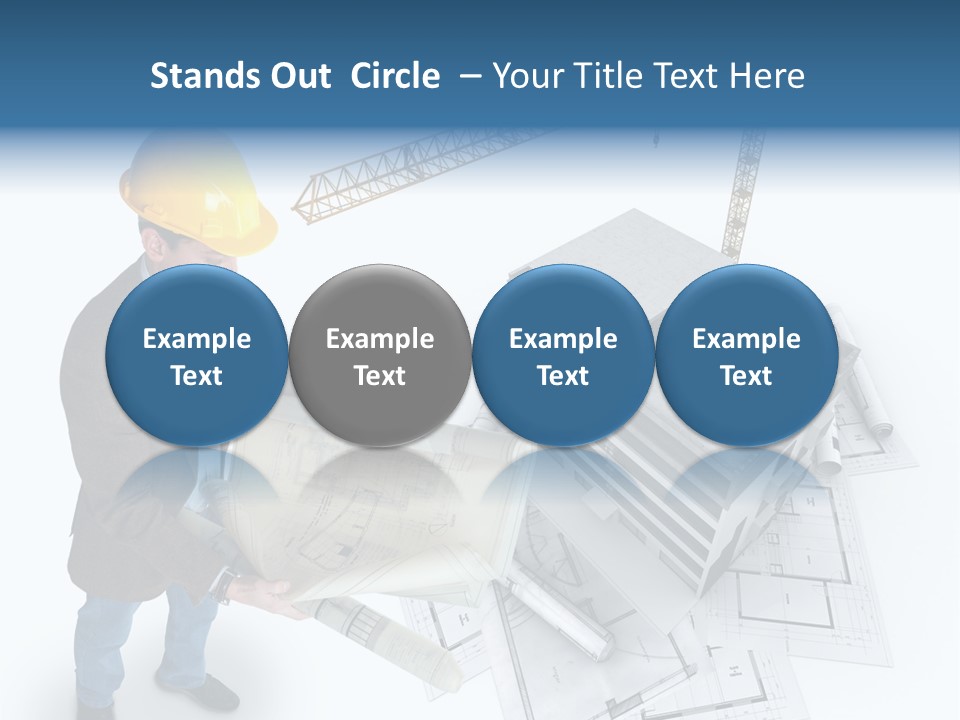 Stands Out Circle – Your Title Text Here

Example Text

Example Text

Example Text

Example Text